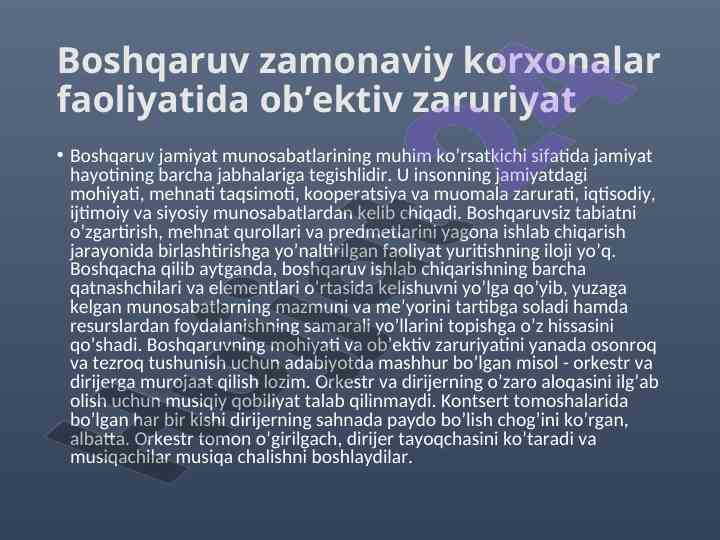 Boshqaruv zamonaviy korxonalar faoliyatida ob’ektiv zaruriyat

• Boshqaruv jamiyat munosabatlarining muhim ko’rsatkichi sifatida jamiyat hayotining barcha jabhalariga tegishlidir. U insonning jamiyatdagi mohiyati, mehnati taqsimoti, kooperatsiya va muomala zarurati, iqtisodiy, ijtimoiy va siyosiy munosabatlardan kelib chiqadi. Boshqaruvsiz tabiatni o’zgartirish, mehnat qurollari va predmetlarini yagona ishlab chiqarish jarayonida birlashtirishga yo’naltirilgan faoliyat yuritishning iloji yo’q. Boshqacha qilib aytganda, boshqaruv ishlab chiqarishning barcha qatnashchilari va elementlari o’rtasida kelishuvni yo’lga qo’yib, yuzaga kelgan munosabatlarning mazmuni va me’yorini tartibga soladi hamda resurslardan foydalanishning samarali yo’llarini topishga o’z hissasini qo’shadi. Boshqaruvning mohiyati va ob’ektiv zaruriyatini yanada osonroq va tezroq tushunish uchun adabiyotda mashhur bo’lgan misol - orkestr va dirijerga murojaat qilish lozim. Orkestr va dirijerning o’zaro aloqasini ilg’ab olish uchun musiqiy qobiliyat talab qilinmaydi. Kontsert tomoshalarida bo’lgan har bir kishi dirijerning sahnada paydo bo’lish chog’ini ko’rgan, albatta. Orkestr tomon o’girilgach, dirijer tayoqchasini ko’taradi va musiqachilar musiqa chalishni boshlaydilar.